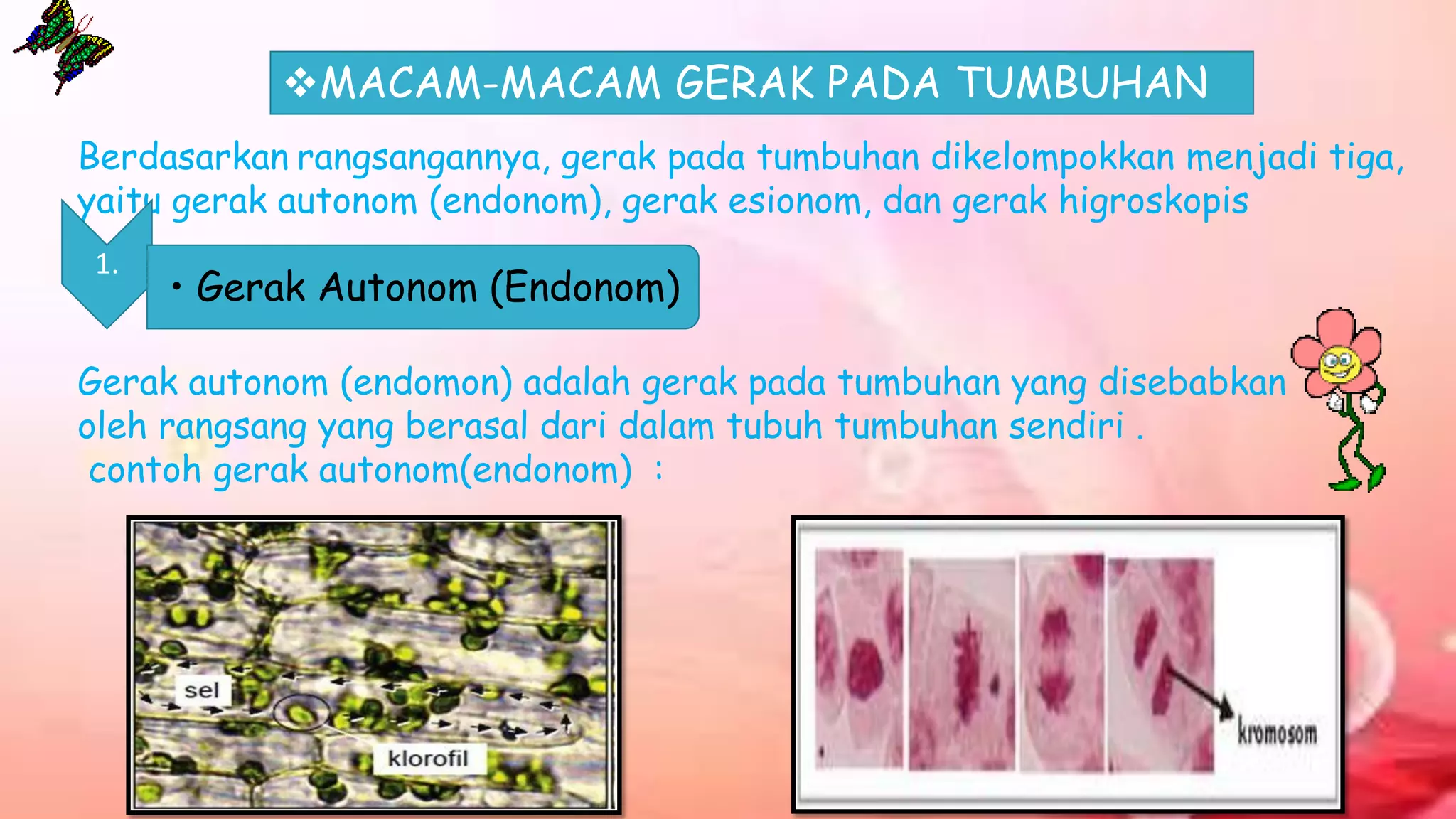 ❖MACAM-MACAM GERAK PADA TUMBUHAN

Berdasarkan rangsangannya, gerak pada tumbuhan dikelompokkan menjadi tiga, yaitu gerak autonom (endonom), gerak esionom, dan gerak higroskopis

1.

• Gerak Autonom (Endonom)

Gerak autonom (endomon) adalah gerak pada tumbuhan yang disebabkan oleh rangsang yang berasal dari dalam tubuh tumbuhan sendiri .
contoh gerak autonom(endonom) :

sel

klorofil

kromosom